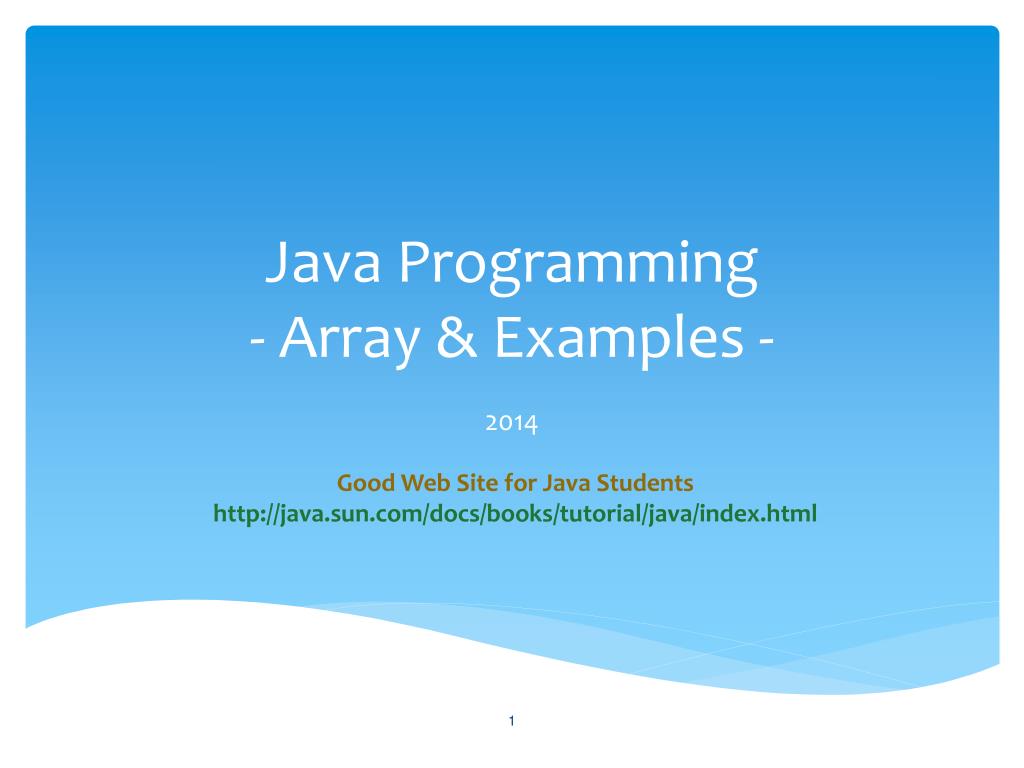 Java Programming
- Array & Examples -

2014

Good Web Site for Java Students
http://java.sun.com/docs/books/tutorial/java/index.html

1